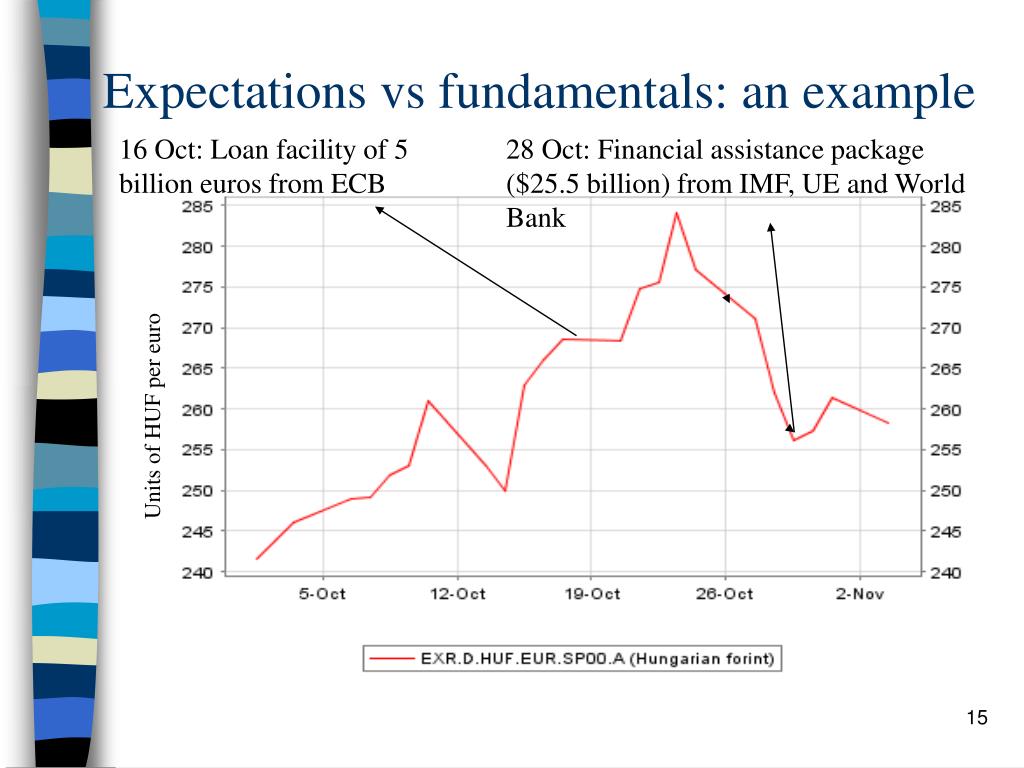 Expectations vs fundamentals: an example

16 Oct: Loan facility of 5 billion euros from ECB

28 Oct: Financial assistance package ($25.5 billion) from IMF, UE and World Bank

Units of HUF per euro

285
280
275
270
265
260
255
250
245
240

285
280
275
270
265
260
255
250
245
240

5-Oct
12-Oct
19-Oct
26-Oct
2-Nov

EXR.D.HUF.EUR.SP00.A (Hungarian forint)

15